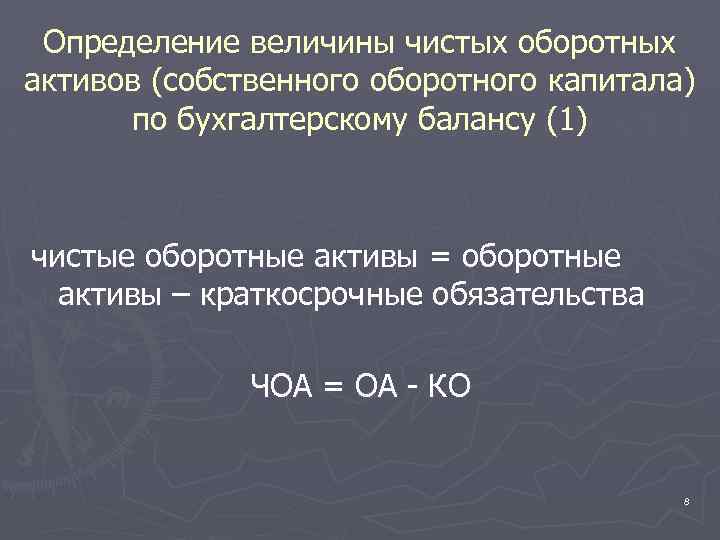 Определение величины чистых оборотных активов (собственного оборотного капитала) по бухгалтерскому балансу (1)

чистые оборотные активы = оборотные активы – краткосрочные обязательства

ЧОА = ОА - КО

8